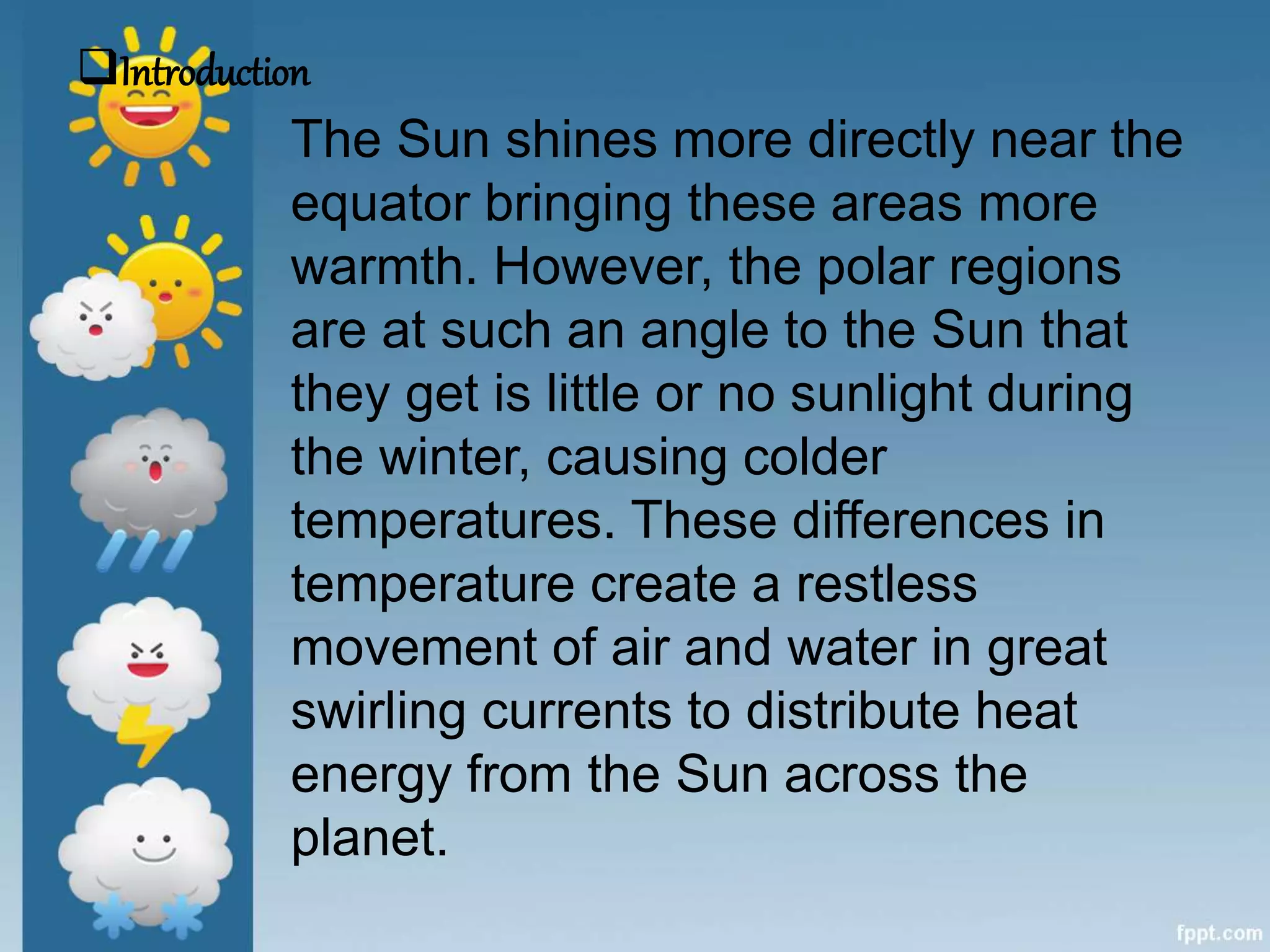 ❑Introduction

The Sun shines more directly near the equator bringing these areas more warmth. However, the polar regions are at such an angle to the Sun that they get is little or no sunlight during the winter, causing colder temperatures. These differences in temperature create a restless movement of air and water in great swirling currents to distribute heat energy from the Sun across the planet.

fppt.com